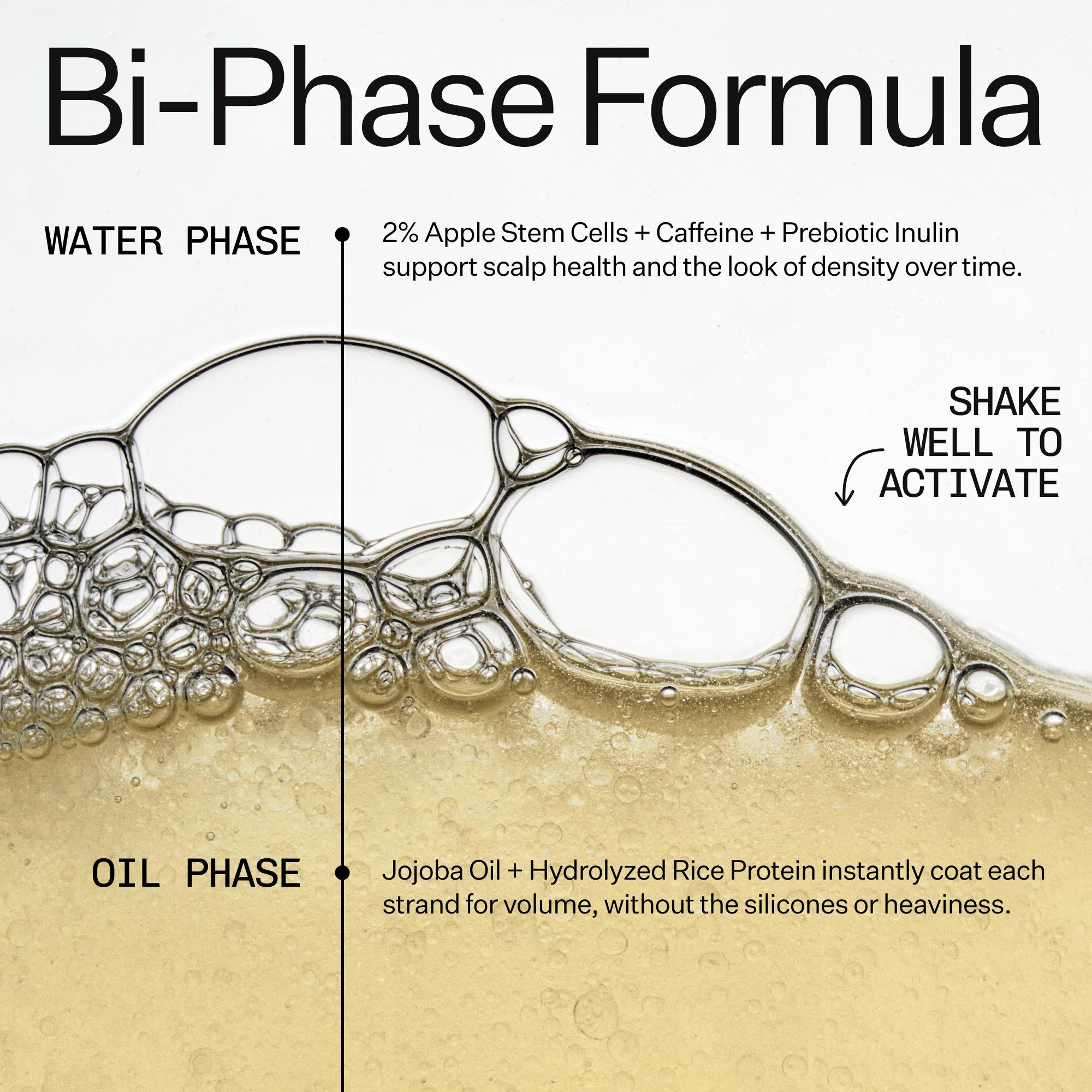 Bi-Phase Formula

WATER PHASE

2% Apple Stem Cells + Caffeine + Prebiotic Inulin support scalp health and the look of density over time.

SHAKE WELL TO ACTIVATE

OIL PHASE

Jojoba Oil + Hydrolyzed Rice Protein instantly coat each strand for volume, without the silicones or heaviness.